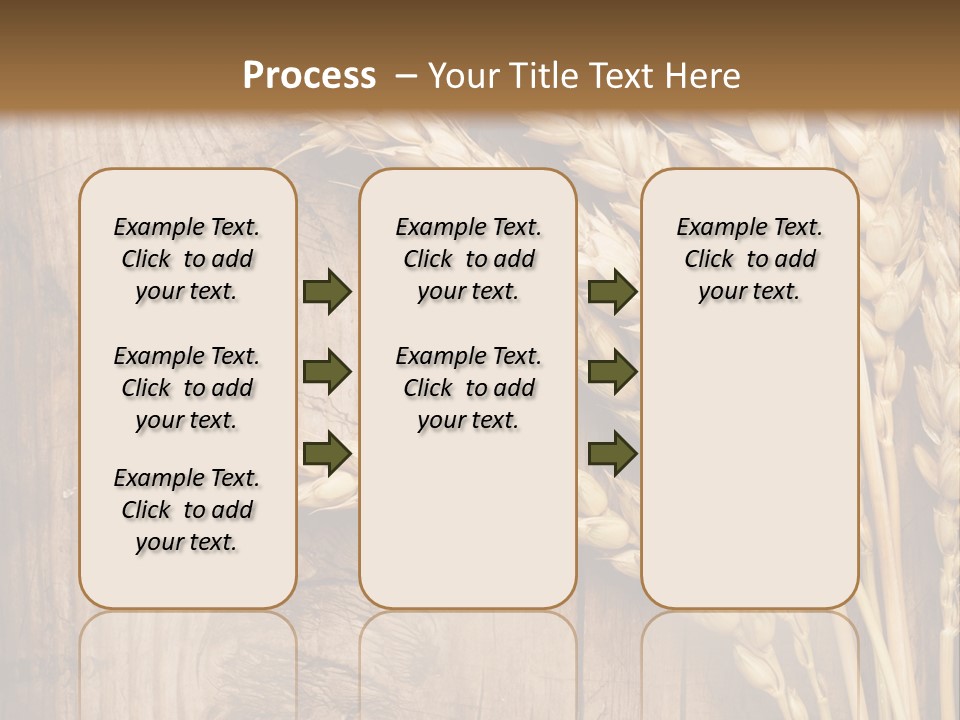 Process – Your Title Text Here

Example Text. Click to add your text.

Example Text. Click to add your text.

Example Text. Click to add your text.

Example Text. Click to add your text.

Example Text. Click to add your text.

Example Text. Click to add your text.